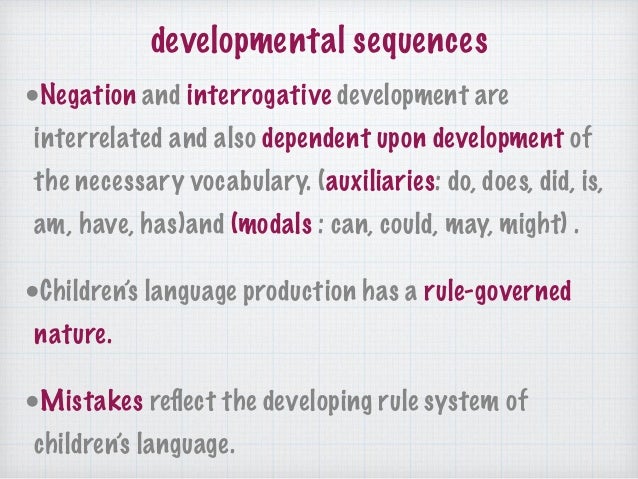 developmental sequences

•Negation and interrogative development are interrelated and also dependent upon development of the necessary vocabulary. (auxiliaries: do, does, did, is, am, have, has)and (modals : can, could, may, might) .

•Children's language production has a rule-governed nature.

•Mistakes reflect the developing rule system of children's language.